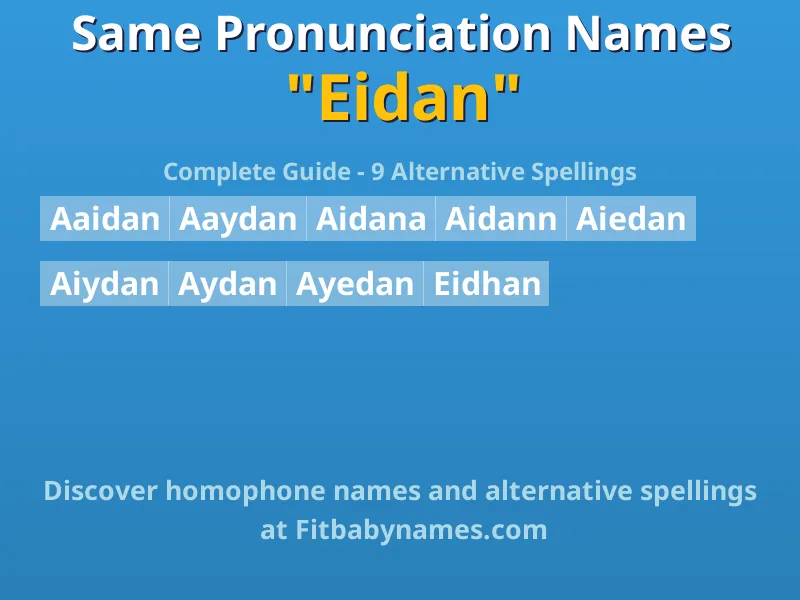 Same Pronunciation Names
"Eidan"

Complete Guide - 9 Alternative Spellings

Aaidan Aaydan Aidana Aidann Aiedan

Aiydan Aydan Ayedan Eidhan

Discover homophone names and alternative spellings at Fitbabynames.com